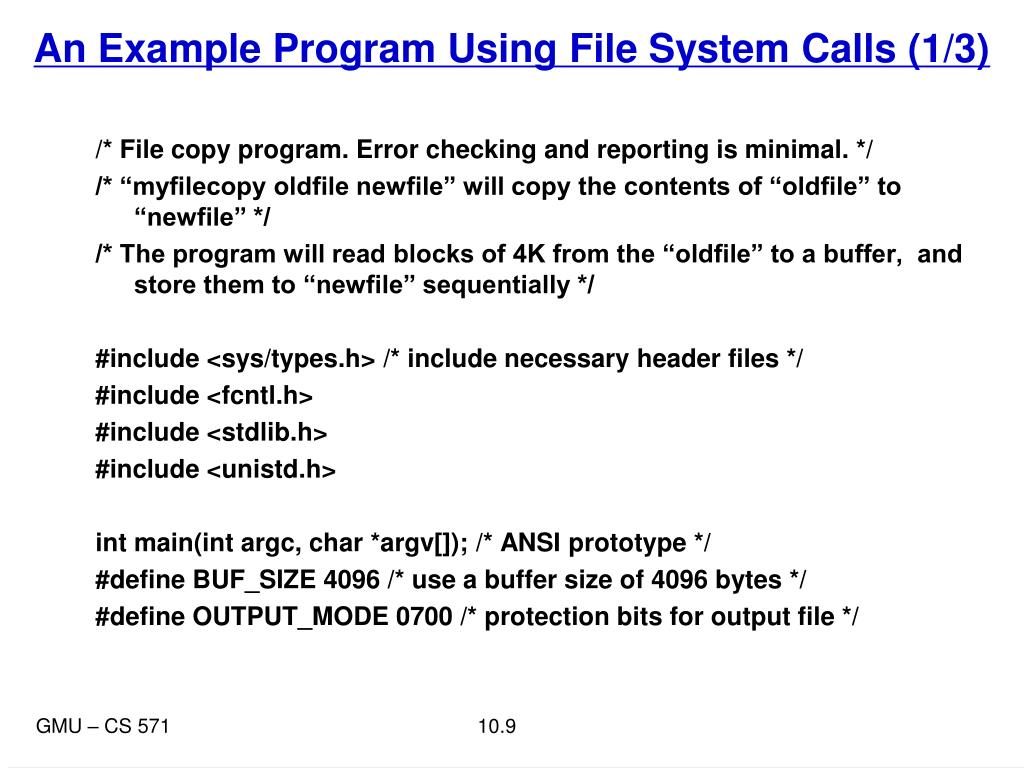 An Example Program Using File System Calls (1/3)

/* File copy program. Error checking and reporting is minimal. */

/* “myfilecopy oldfile newfile” will copy the contents of “oldfile” to “newfile” */

/* The program will read blocks of 4K from the “oldfile” to a buffer, and store them to “newfile” sequentially */

#include <sys/types.h> /* include necessary header files */
#include <fcntl.h>
#include <stdlib.h>
#include <unistd.h>

int main(int argc, char *argv[]); /* ANSI prototype */
#define BUF_SIZE 4096 /* use a buffer size of 4096 bytes */
#define OUTPUT_MODE 0700 /* protection bits for output file */

GMU – CS 571

10.9